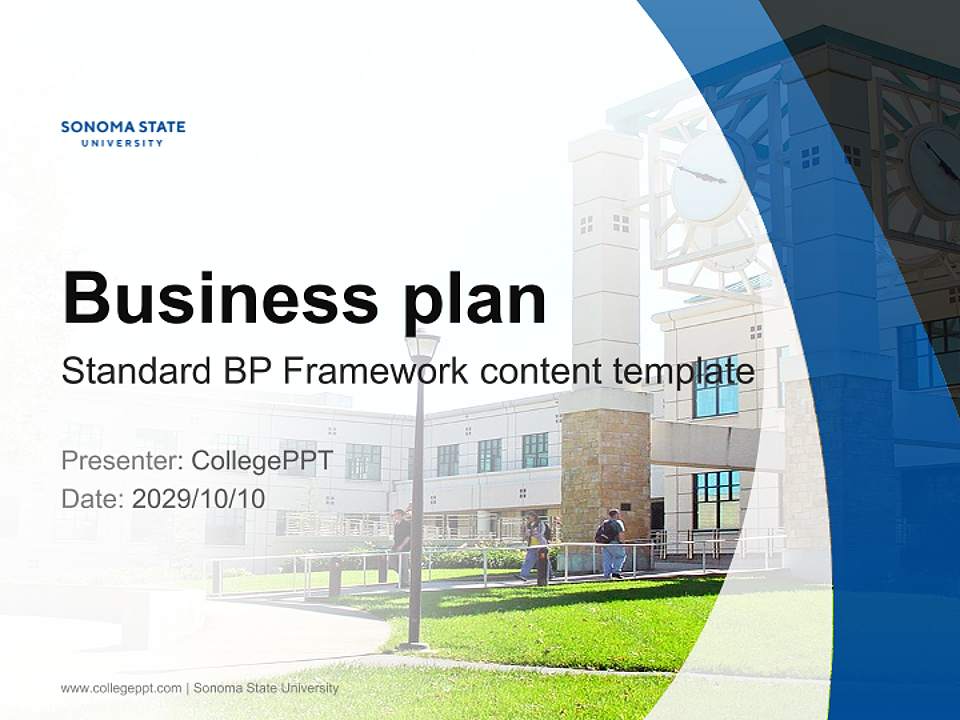 SONOMA STATE
UNIVERSITY

Business plan

Standard BP Framework content template

Presenter: CollegePPT
Date: 2029/10/10

www.collegeppt.com | Sonoma State University